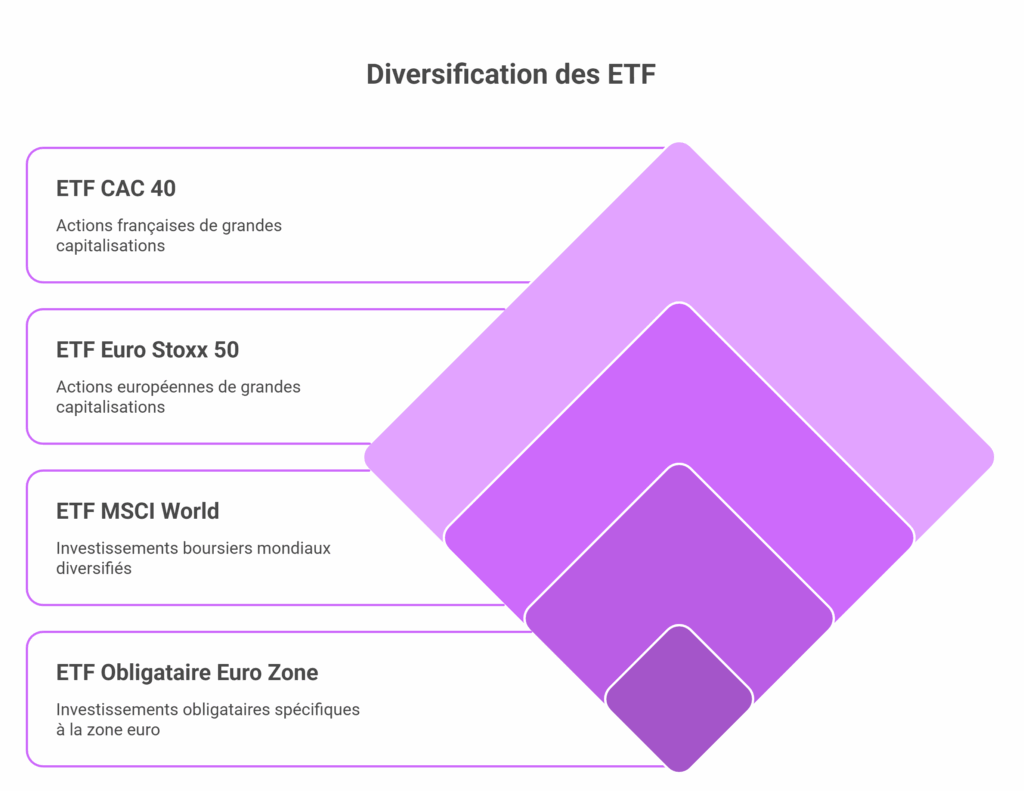 Diversification des ETF

ETF CAC 40

Actions françaises de grandes capitalisations

ETF Euro Stoxx 50

Actions européennes de grandes capitalisations

ETF MSCI World

Investissements boursiers mondiaux diversifiés

ETF Obligataire Euro Zone

Investissements obligataires spécifiques à la zone euro